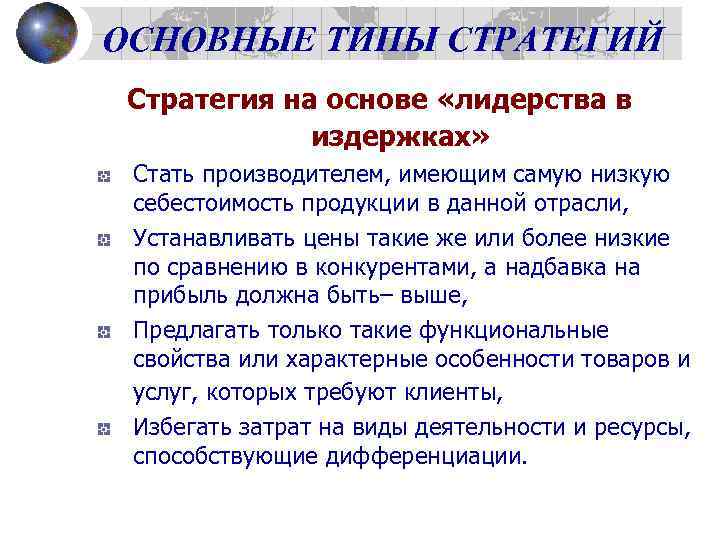 ОСНОВНЫЕ ТИПЫ СТРАТЕГИЙ

Стратегия на основе «лидерства в издержках»

Стать производителем, имеющим самую низкую себестоимость продукции в данной отрасли,

Устанавливать цены такие же или более низкие по сравнению в конкурентами, а надбавка на прибыль должна быть– выше,

Предлагать только такие функциональные свойства или характерные особенности товаров и услуг, которых требуют клиенты,

Избегать затрат на виды деятельности и ресурсы, способствующие дифференциации.